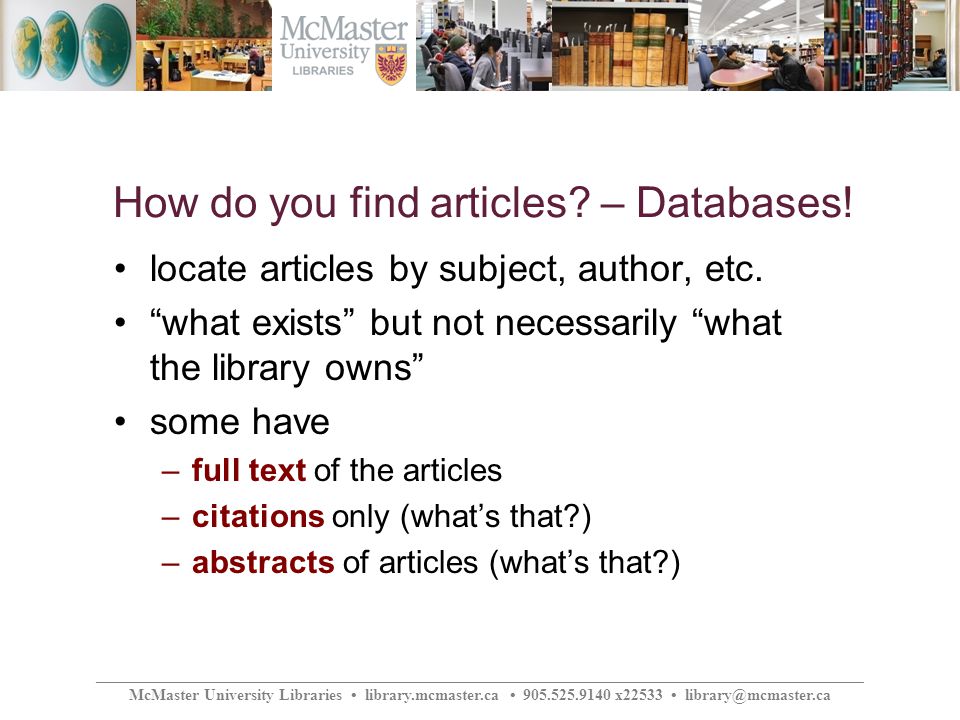 McMaster University LIBRARIES

How do you find articles? – Databases!

• locate articles by subject, author, etc.
• “what exists” but not necessarily “what the library owns”
• some have
 – full text of the articles
 – citations only (what’s that?)
 – abstracts of articles (what’s that?)

McMaster University Libraries • library.mcmaster.ca • 905.525.9140 x22533 • library@mcmaster.ca